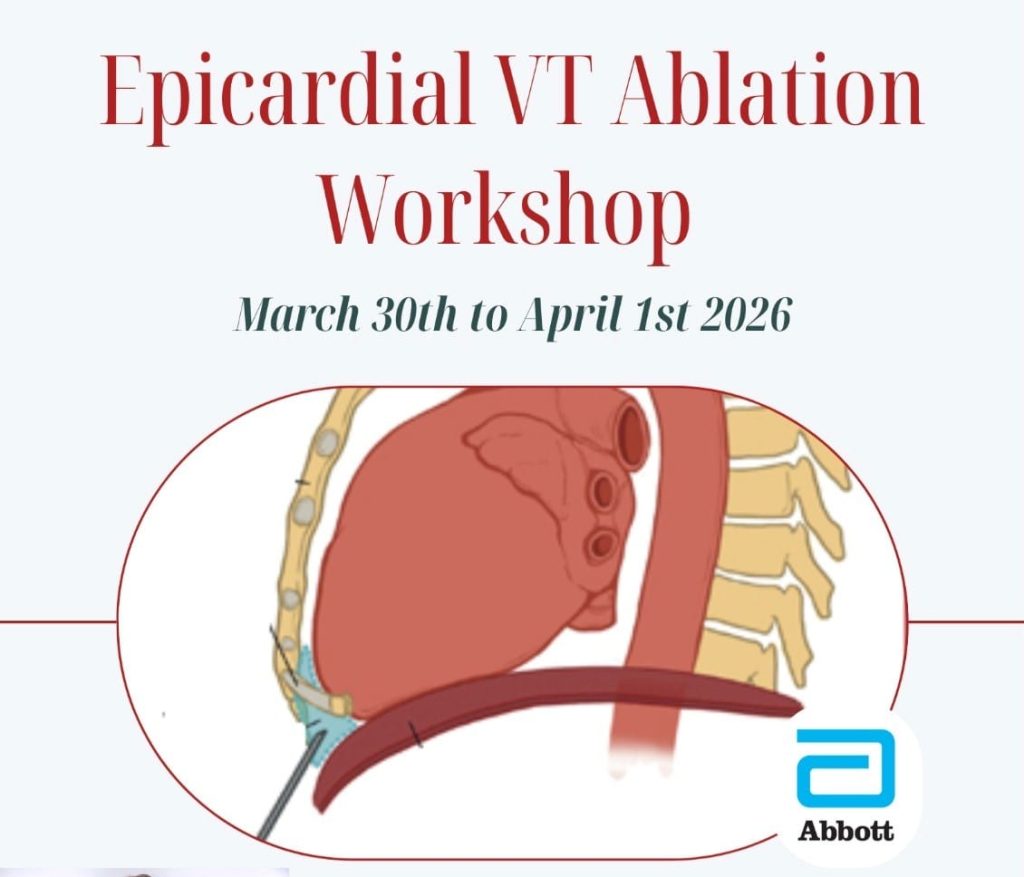 Epicardial VT Ablation Workshop

March 30th to April 1st 2026

Abbott